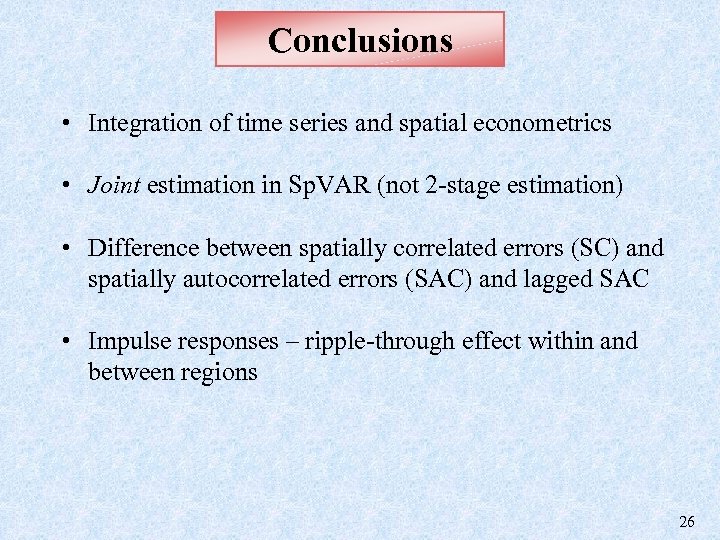 Conclusions

• Integration of time series and spatial econometrics

• Joint estimation in SpVAR (not 2-stage estimation)

• Difference between spatially correlated errors (SC) and spatially autocorrelated errors (SAC) and lagged SAC

• Impulse responses – ripple-through effect within and between regions

26